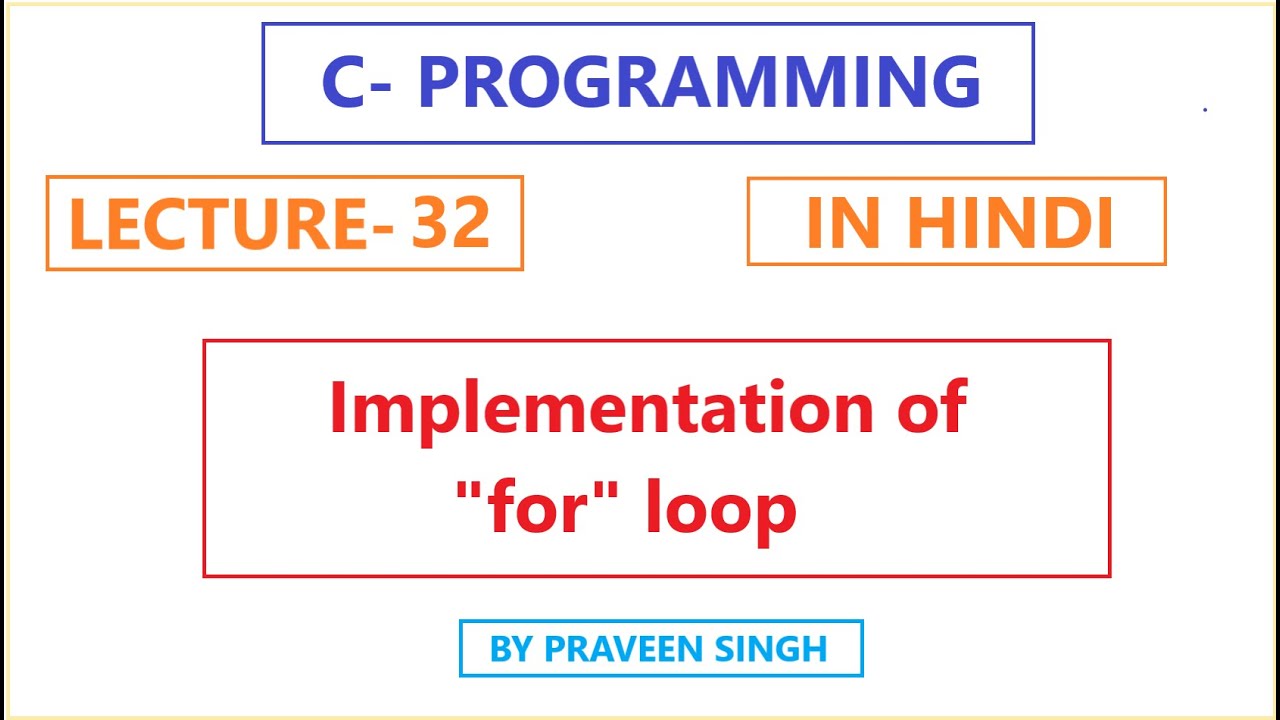 C- PROGRAMMING

LECTURE- 32

IN HINDI

Implementation of "for" loop

BY PRAVEEN SINGH